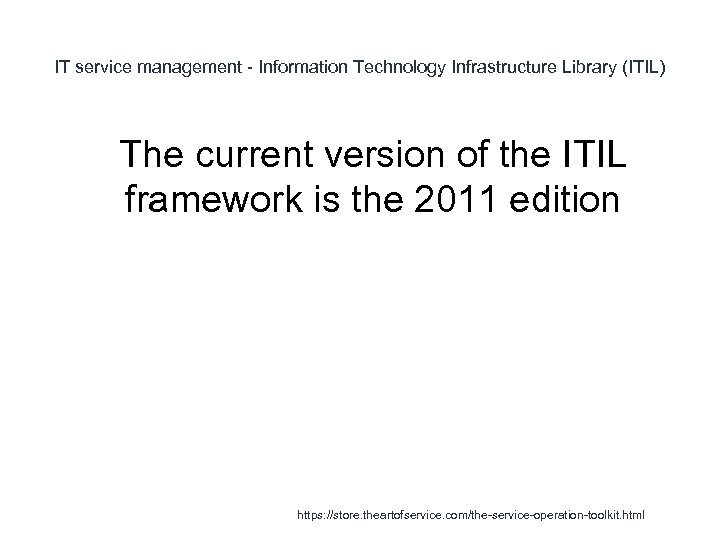 IT service management - Information Technology Infrastructure Library (ITIL)

The current version of the ITIL framework is the 2011 edition

https://store.theartofservice.com/the-service-operation-toolkit.html